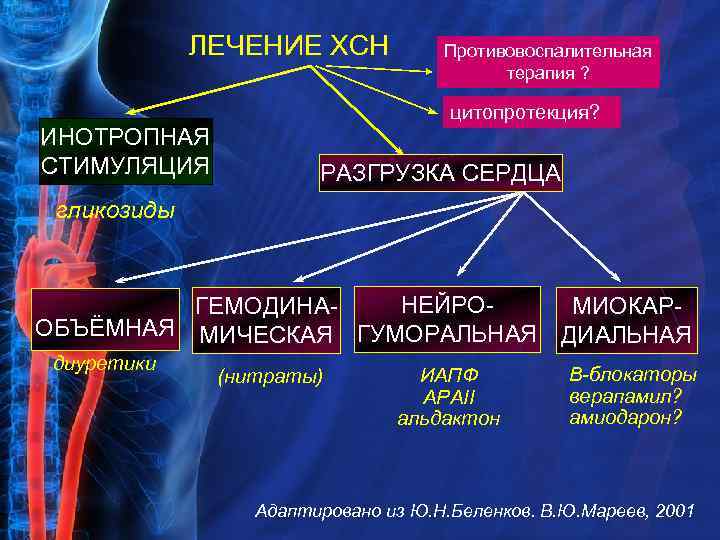 ЛЕЧЕНИЕ ХСН

Противовоспалительная терапия ?

цитопротекция?

ИНОТРОПНАЯ СТИМУЛЯЦИЯ

гликозиды

РАЗГРУЗКА СЕРДЦА

ОБЪЁМНАЯ

диуретики

ГЕМОДИНАМИЧЕСКАЯ

(нитраты)

НЕЙРОГУМОРАЛЬНАЯ

ИАПФ
АРАII
альдактон

МИОКАРДИАЛЬНАЯ

В-блокаторы
верапамил?
амиодарон?

Адаптировано из Ю.Н.Беленков. В.Ю.Мареев, 2001